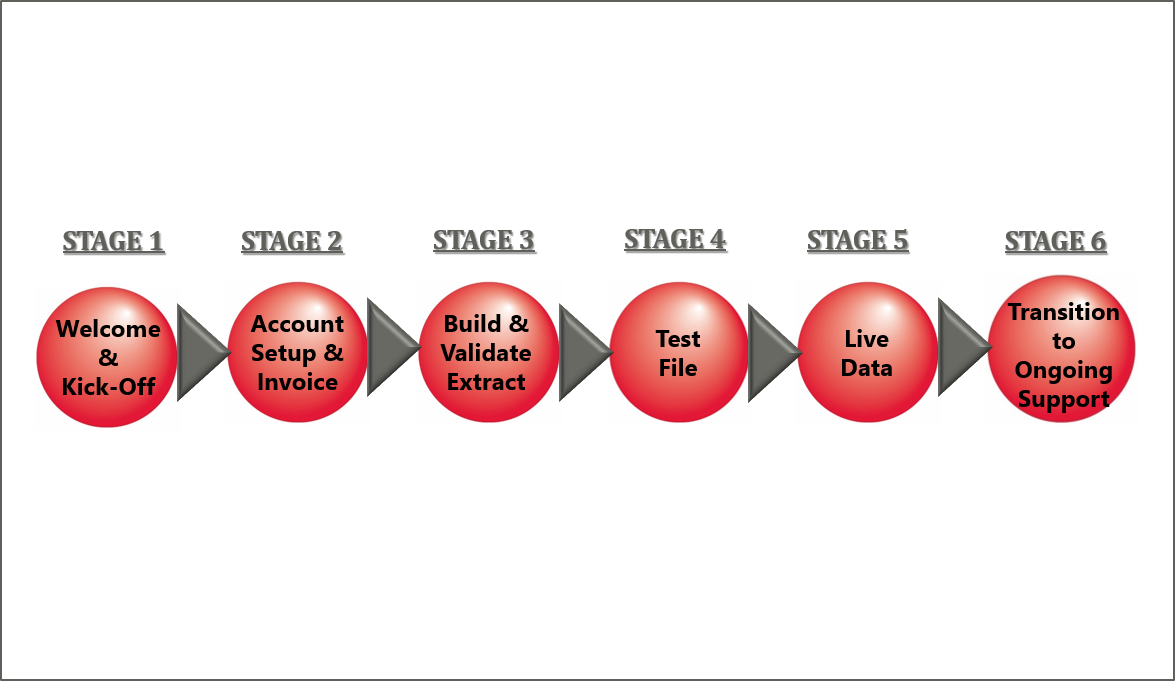 STAGE 1
Welcome & Kick-Off

STAGE 2
Account Setup & Invoice

STAGE 3
Build & Validate Extract

STAGE 4
Test File

STAGE 5
Live Data

STAGE 6
Transition to Ongoing Support